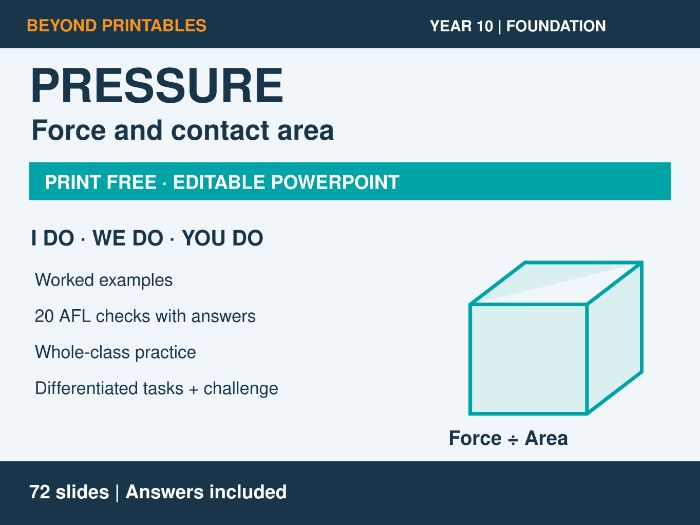 BEYOND PRINTABLES

YEAR 10 | FOUNDATION

PRESSURE

Force and contact area

PRINT FREE · EDITABLE POWERPOINT

I DO · WE DO · YOU DO

Worked examples

20 AFL checks with answers

Whole-class practice

Differentiated tasks + challenge

Force ÷ Area

72 slides | Answers included